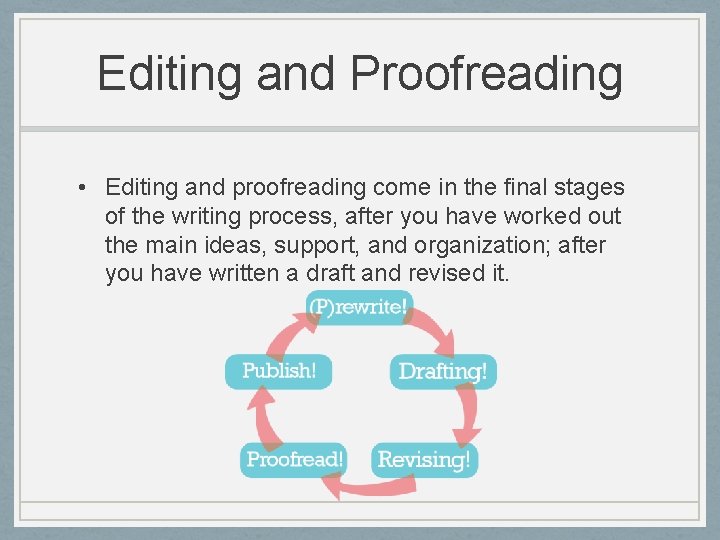 Editing and Proofreading

• Editing and proofreading come in the final stages of the writing process, after you have worked out the main ideas, support, and organization; after you have written a draft and revised it.

(P)rewrite!

Drafting!

Revising!

Proofread!

Publish!